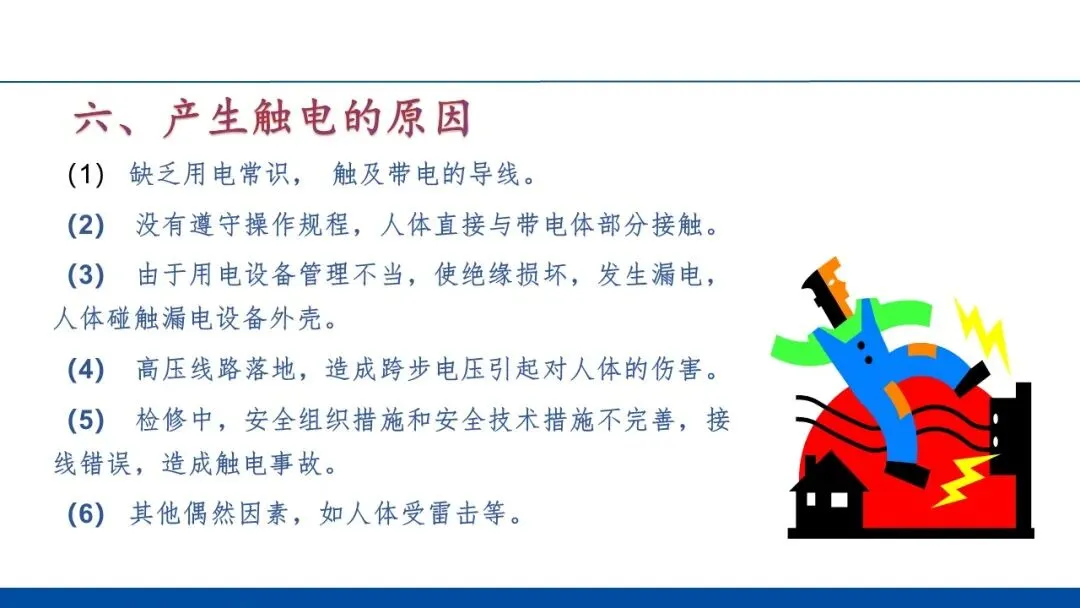 六、产生触电的原因

(1) 缺乏用电常识， 触及带电的导线。

(2) 没有遵守操作规程，人体直接与带电体部分接触。

(3) 由于用电设备管理不当，使绝缘损坏，发生漏电，人体碰触漏电设备外壳。

(4) 高压线路落地，造成跨步电压引起对人体的伤害。

(5) 检修中，安全组织措施和安全技术措施不完善，接线错误，造成触电事故。

(6) 其他偶然因素，如人体受雷击等。